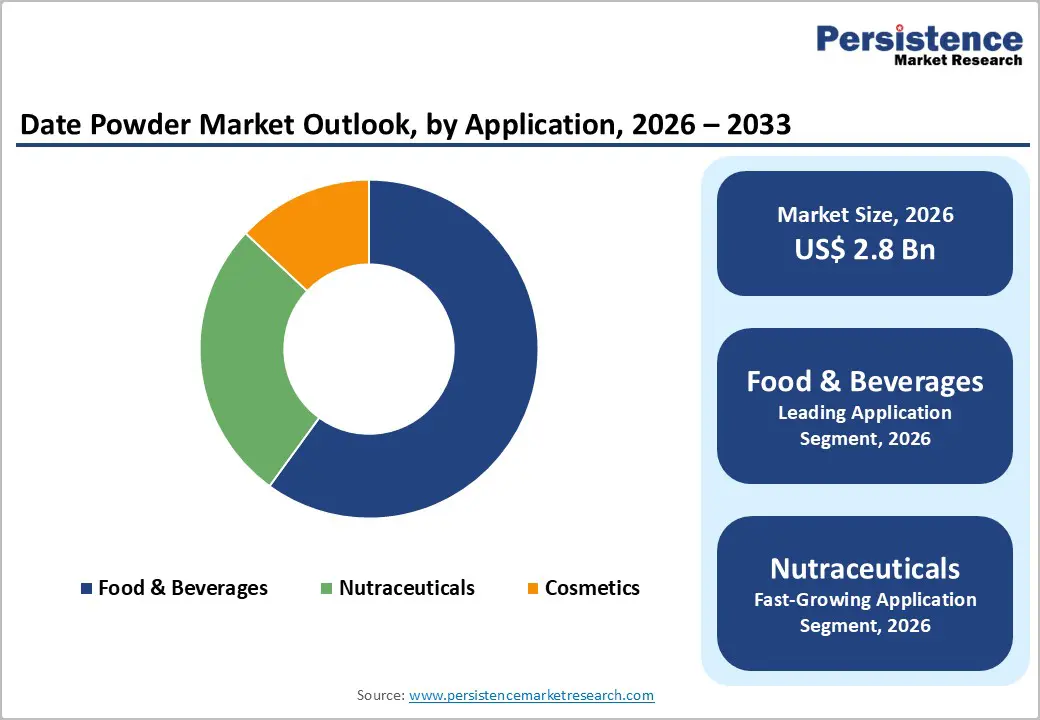 Persistence
Market Research

Date Powder Market Outlook, by Application, 2026 – 2033

Food & Beverages
Nutraceuticals
Cosmetics

Market Size, 2026
US$ 2.8 Bn

Food & Beverages
Leading Application Segment, 2026

Nutraceuticals
Fast-Growing Application Segment, 2026

Source: www.persistencemarketresearch.com